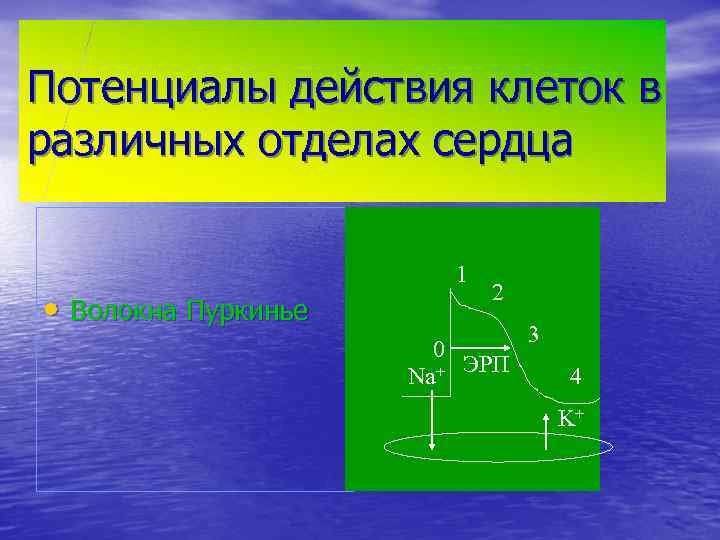 Потенциалы действия клеток в различных отделах сердца

• Волокна Пуркинье

1
2
3
0
ЭРП
$Na^+$
4
$K^+$